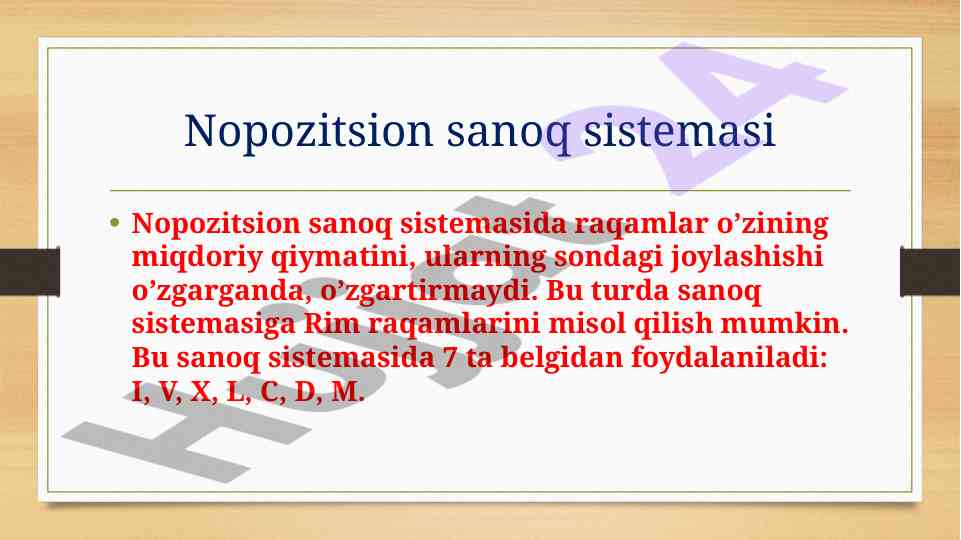 Nopozitsion sanoq sistemasi

• Nopozitsion sanoq sistemasida raqamlar o’zining miqdoriy qiymatini, ularning sondagi joylashishi o’zgarganda, o’zgartirmaydi. Bu turda sanoq sistemasiga Rim raqamlarini misol qilish mumkin. Bu sanoq sistemasida 7 ta belgidan foydalaniladi: I, V, X, L, C, D, M.

Hujjat 24